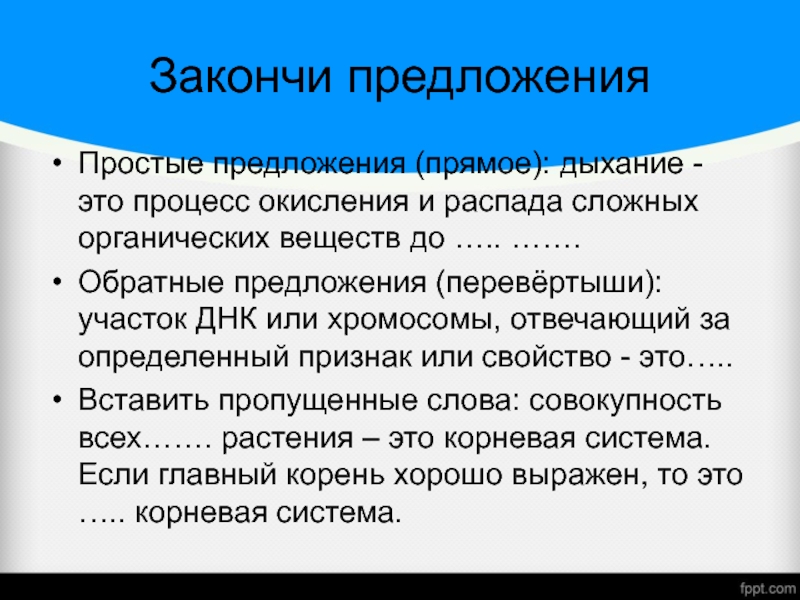 Закончи предложения

• Простые предложения (прямое): дыхание - это процесс окисления и распада сложных органических веществ до ….. …….

• Обратные предложения (перевёртыши): участок ДНК или хромосомы, отвечающий за определенный признак или свойство - это…..

• Вставить пропущенные слова: совокупность всех……. растения – это корневая система. Если главный корень хорошо выражен, то это ….. корневая система.

fppt.com